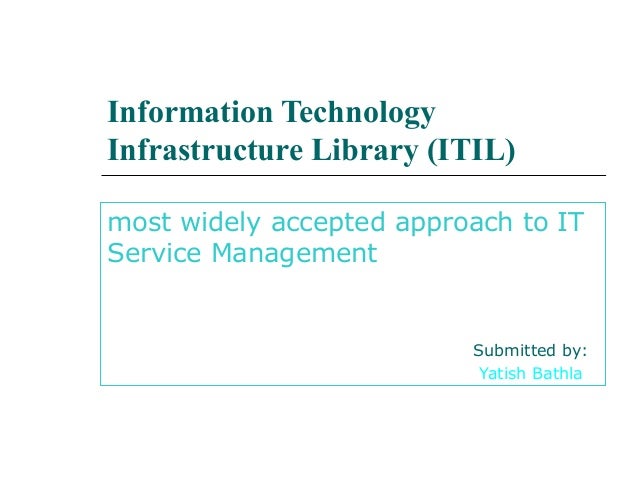 Information Technology Infrastructure Library (ITIL)

most widely accepted approach to IT Service Management

Submitted by:
Yatish Bathla